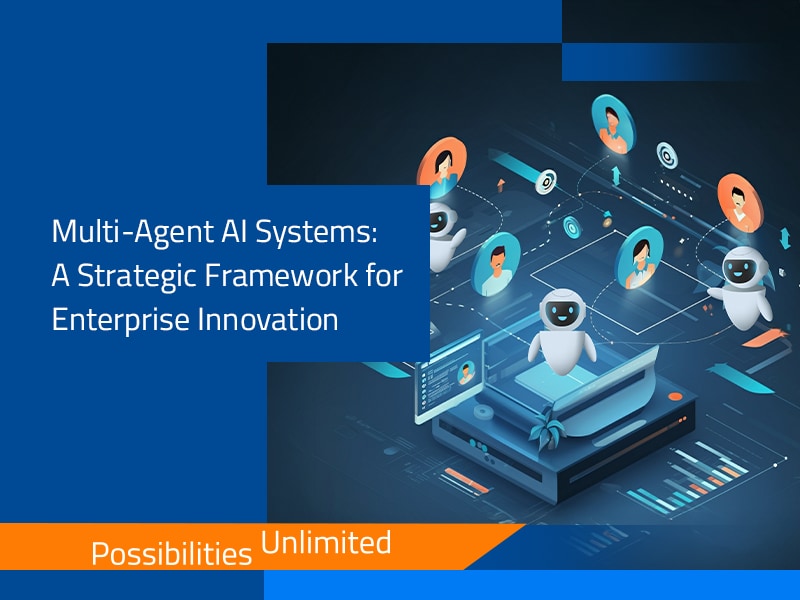 Multi-Agent AI Systems:
A Strategic Framework for Enterprise Innovation

Possibilities Unlimited